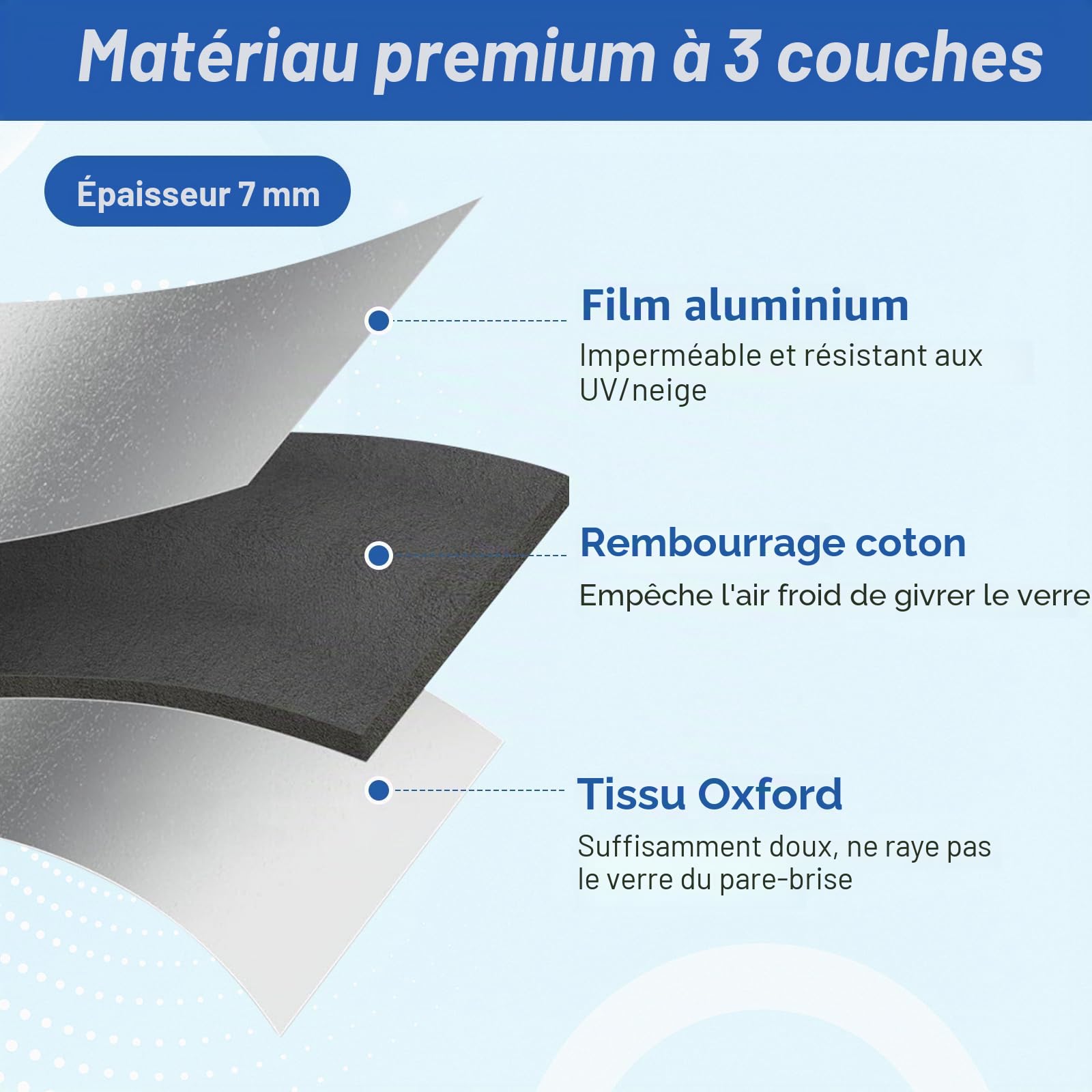 Matériau premium à 3 couches

Épaisseur 7 mm

Film aluminium
Imperméable et résistant aux UV/neige

Rembourrage coton
Empêche l'air froid de givrer le verre

Tissu Oxford
Suffisamment doux, ne raye pas le verre du pare-brise